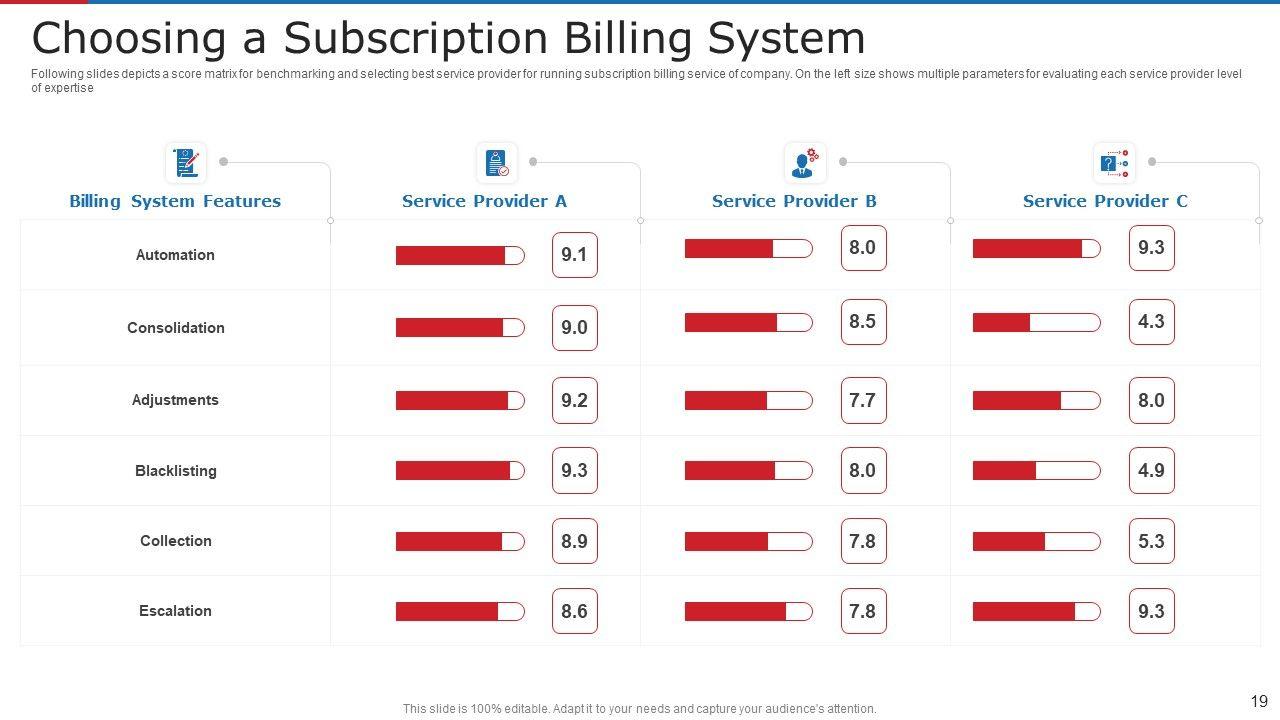 Choosing a Subscription Billing System

Following slides depicts a score matrix for benchmarking and selecting best service provider for running subscription billing service of company. On the left size shows multiple parameters for evaluating each service provider level of expertise

| Billing System Features | Service Provider A | Service Provider B | Service Provider C |
|---|---|---|---|
| Automation | 9.1 | 8.0 | 9.3 |
| Consolidation | 9.0 | 8.5 | 4.3 |
| Adjustments | 9.2 | 7.7 | 8.0 |
| Blacklisting | 9.3 | 8.0 | 4.9 |
| Collection | 8.9 | 7.8 | 5.3 |
| Escalation | 8.6 | 7.8 | 9.3 |

This slide is 100% editable. Adapt it to your needs and capture your audience's attention.

19